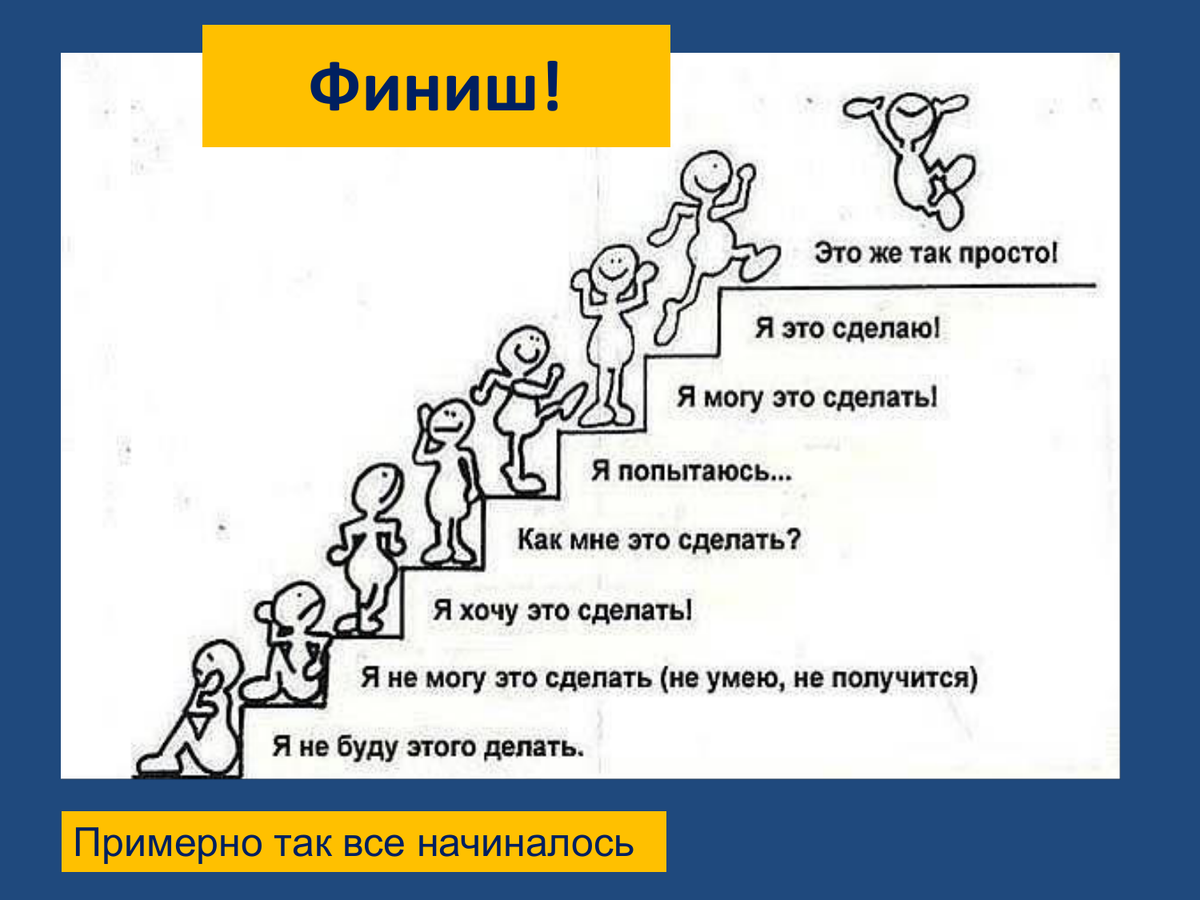 Финиш!

Это же так просто!

Я это сделаю!

Я могу это сделать!

Я попытаюсь...

Как мне это сделать?

Я хочу это сделать!

Я не могу это сделать (не умею, не получится)

Я не буду этого делать.

Примерно так все начиналось